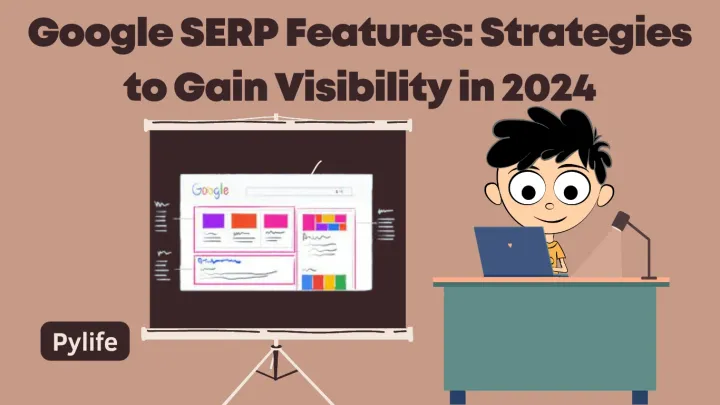 Google SERP Features: Strategies to Gain Visibility in 2024

Google

Pylife